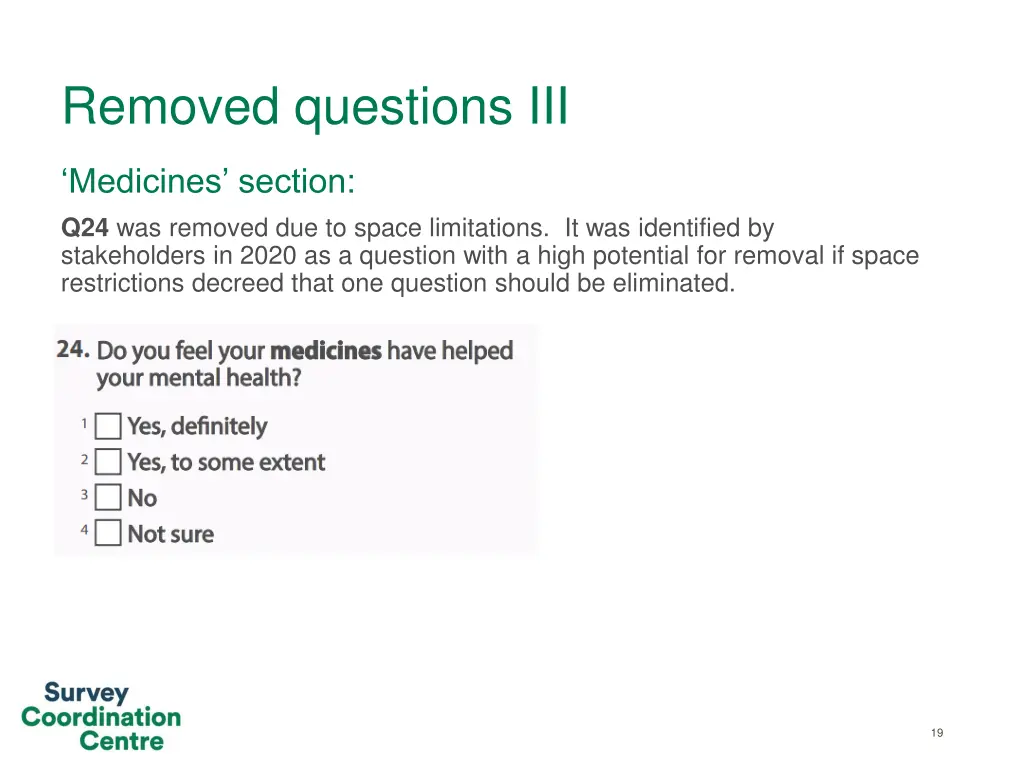 Removed questions III

‘Medicines’ section:

Q24 was removed due to space limitations. It was identified by stakeholders in 2020 as a question with a high potential for removal if space restrictions decreed that one question should be eliminated.

24. Do you feel your medicines have helped your mental health?

1 Yes, definitely
2 Yes, to some extent
3 No
4 Not sure

Survey Coordination Centre

19